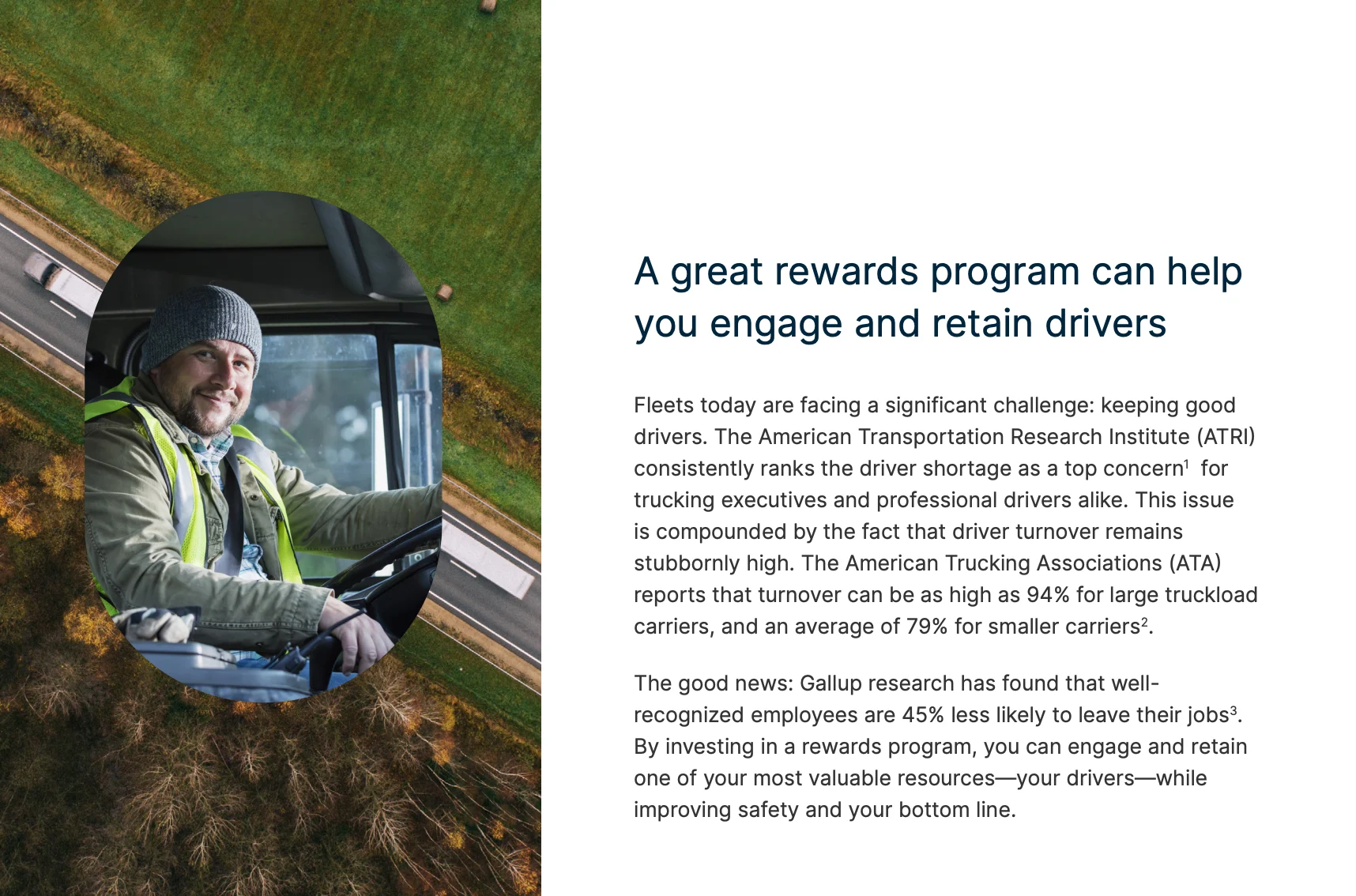 A great rewards program can help you engage and retain drivers

Fleets today are facing a significant challenge: keeping good drivers. The American Transportation Research Institute (ATRI) consistently ranks the driver shortage as a top concern$^1$ for trucking executives and professional drivers alike. This issue is compounded by the fact that driver turnover remains stubbornly high. The American Trucking Associations (ATA) reports that turnover can be as high as 94% for large truckload carriers, and an average of 79% for smaller carriers$^2$.

The good news: Gallup research has found that well-recognized employees are 45% less likely to leave their jobs$^3$. By investing in a rewards program, you can engage and retain one of your most valuable resources—your drivers—while improving safety and your bottom line.